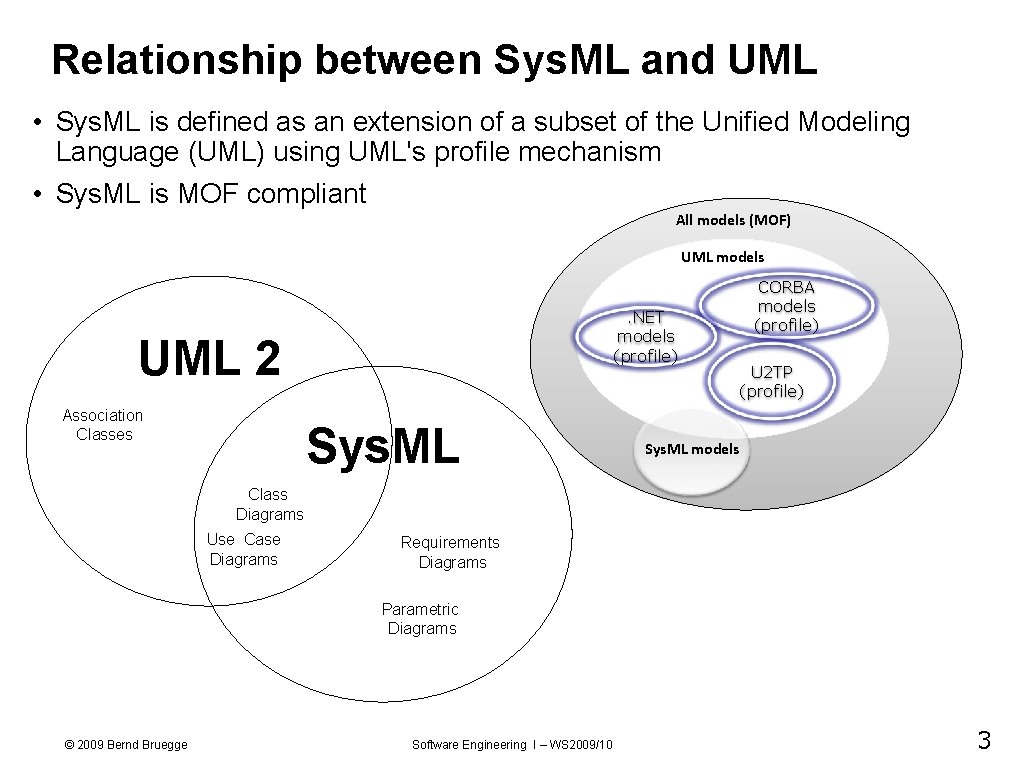 Relationship between Sys.ML and UML

• Sys.ML is defined as an extension of a subset of the Unified Modeling Language (UML) using UML's profile mechanism
• Sys.ML is MOF compliant

All models (MOF)

UML models

. NET models (profile)

CORBA models (profile)

U2TP (profile)

Sys.ML models

UML 2

Association Classes

Sys.ML

Class Diagrams

Use Case Diagrams

Requirements Diagrams

Parametric Diagrams

© 2009 Bernd Bruegge

Software Engineering I – WS2009/10

3